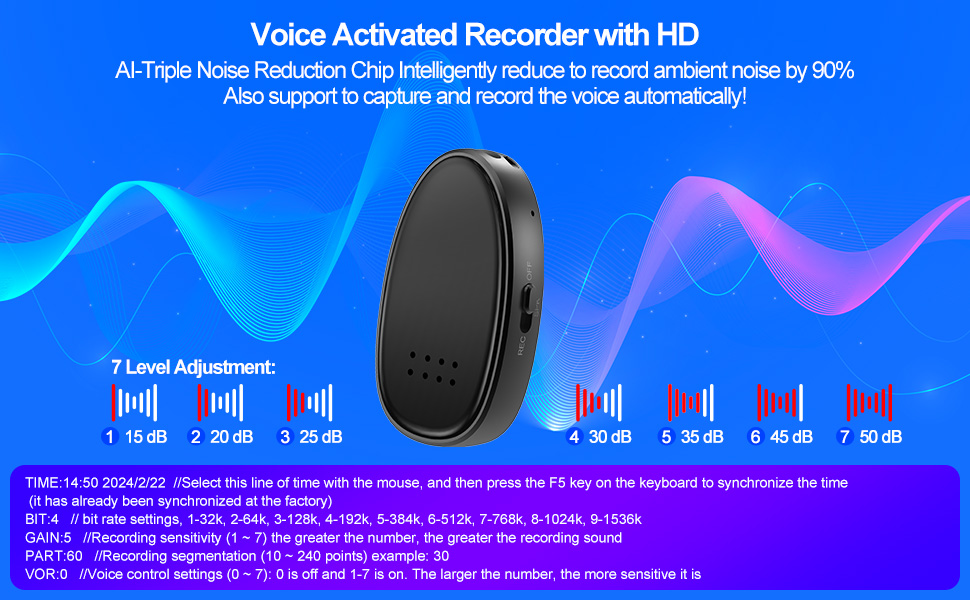 Voice Activated Recorder with HD

AI-Triple Noise Reduction Chip Intelligently reduce to record ambient noise by 90%
Also support to capture and record the voice automatically!

OFF
REC

7 Level Adjustment:

1 15 dB 2 20 dB 3 25 dB 4 30 dB 5 35 dB 6 45 dB 7 50 dB

TIME:14:50 2024/2/22 //Select this line of time with the mouse, and then press the F5 key on the keyboard to synchronize the time (it has already been synchronized at the factory)
BIT:4 // bit rate settings, 1-32k, 2-64k, 3-128k, 4-192k, 5-384k, 6-512k, 7-768k, 8-1024k, 9-1536k
GAIN:5 //Recording sensitivity (1 ~ 7) the greater the number, the greater the recording sound
PART:60 //Recording segmentation (10 ~ 240 points) example: 30
VOR:0 //Voice control settings (0 ~ 7): 0 is off and 1-7 is on. The larger the number, the more sensitive it is